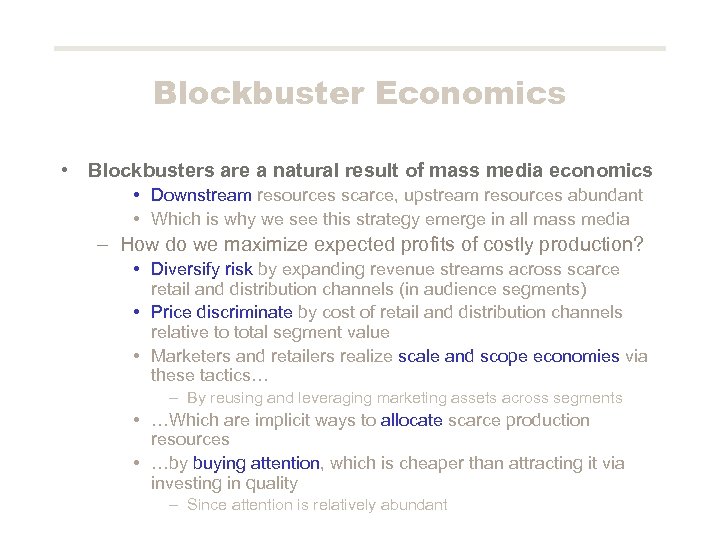 Blockbuster Economics

• Blockbusters are a natural result of mass media economics
  • Downstream resources scarce, upstream resources abundant
  • Which is why we see this strategy emerge in all mass media
– How do we maximize expected profits of costly production?
  • Diversify risk by expanding revenue streams across scarce retail and distribution channels (in audience segments)
  • Price discriminate by cost of retail and distribution channels relative to total segment value
  • Marketers and retailers realize scale and scope economies via these tactics…
    – By reusing and leveraging marketing assets across segments
  • …Which are implicit ways to allocate scarce production resources
  • …by buying attention, which is cheaper than attracting it via investing in quality
    – Since attention is relatively abundant